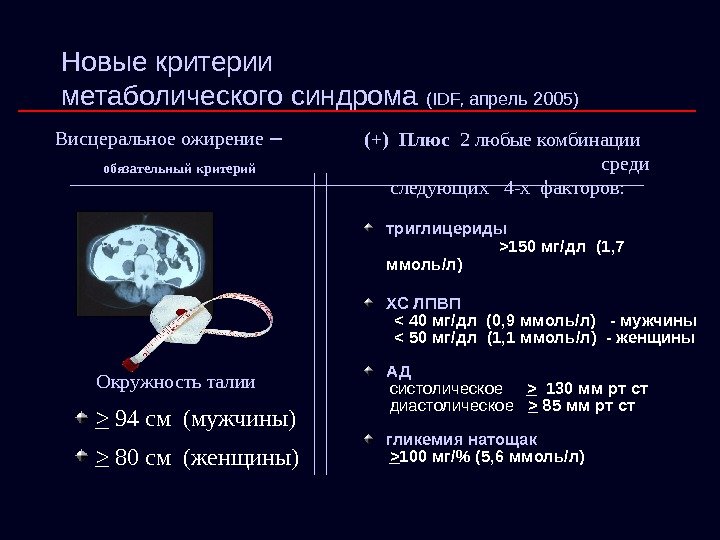 Новые критерии
метаболического синдрома (IDF, апрель 2005)

Висцеральное ожирение –
обязательный критерий

Окружность талии

$\geq$ 94 см (мужчины)

$\geq$ 80 см (женщины)

(+) Плюс 2 любые комбинации среди следующих 4-х факторов:

триглицериды >150 мг/дл (1,7 ммоль/л)

ХС ЛПВП
< 40 мг/дл (0,9 ммоль/л) - мужчины
< 50 мг/дл (1,1 ммоль/л) - женщины

АД
систолическое $\geq$ 130 мм рт ст
диастолическое $\geq$ 85 мм рт ст

гликемия натощак
$\geq$100 мг/% (5,6 ммоль/л)